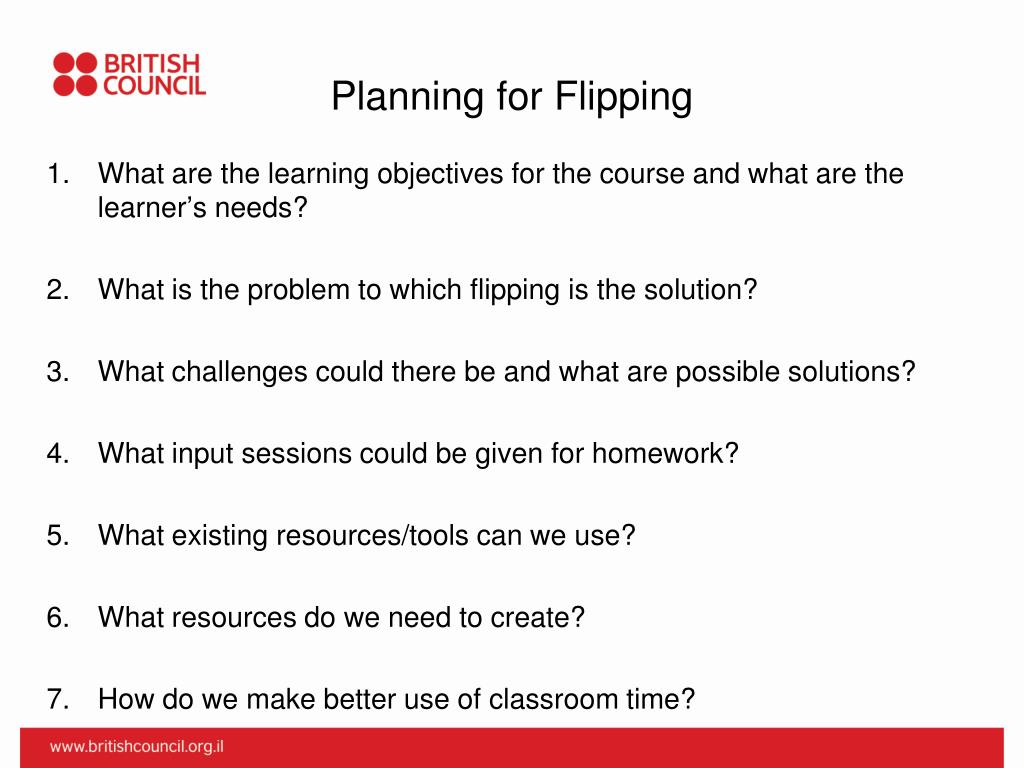 BRITISH COUNCIL

Planning for Flipping

1. What are the learning objectives for the course and what are the learner’s needs?

2. What is the problem to which flipping is the solution?

3. What challenges could there be and what are possible solutions?

4. What input sessions could be given for homework?

5. What existing resources/tools can we use?

6. What resources do we need to create?

7. How do we make better use of classroom time?

www.britishcouncil.org.il